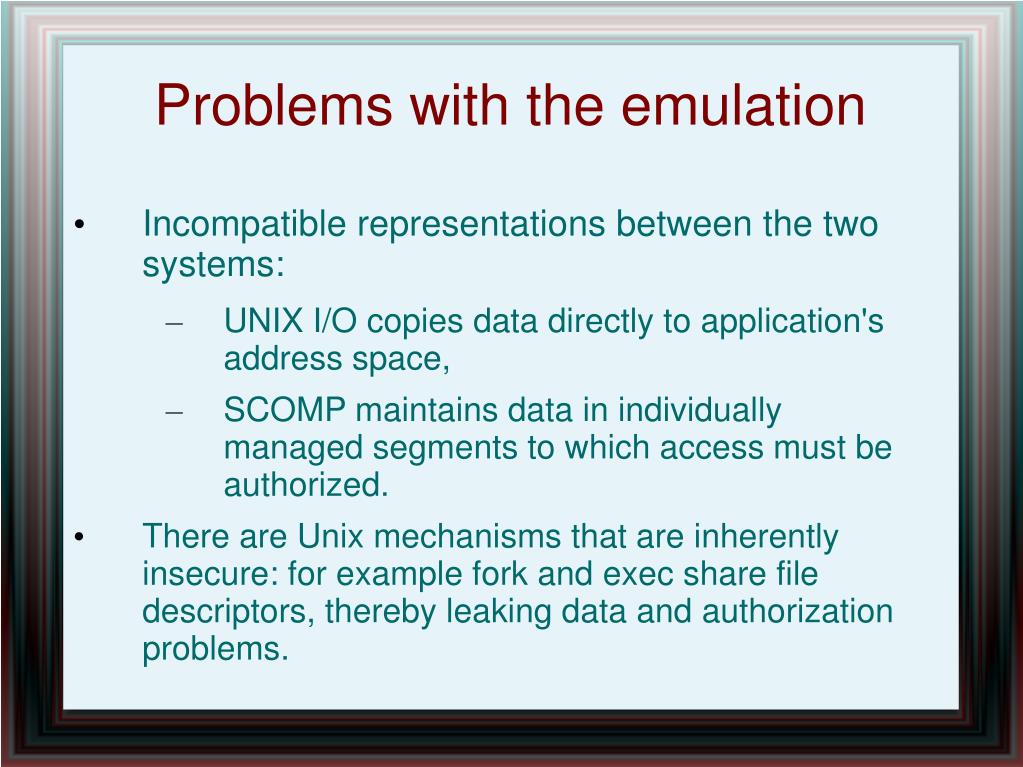 Problems with the emulation

• Incompatible representations between the two systems:

– UNIX I/O copies data directly to application's address space,

– SCOMP maintains data in individually managed segments to which access must be authorized.

• There are Unix mechanisms that are inherently insecure: for example fork and exec share file descriptors, thereby leaking data and authorization problems.